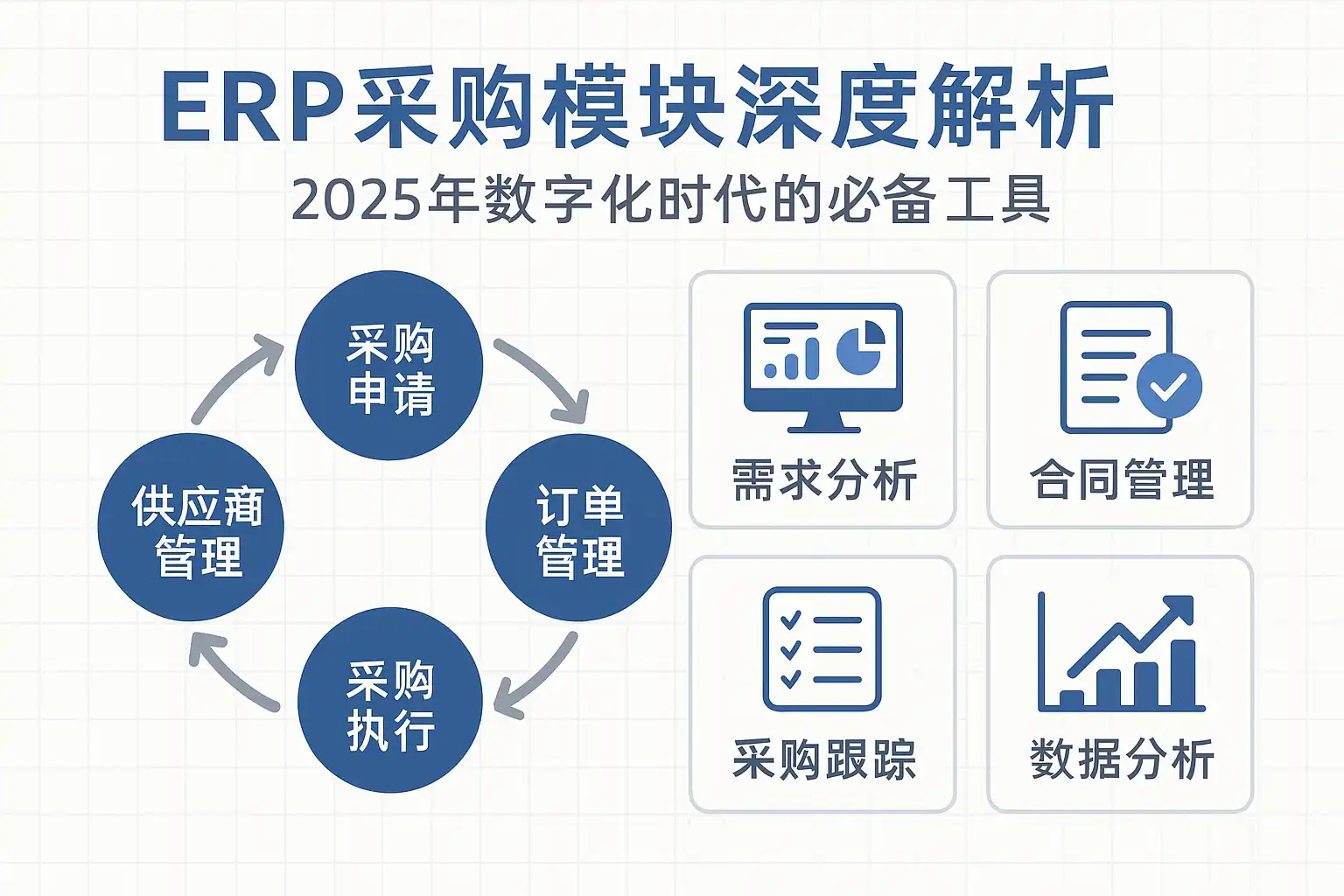 ERP采购模块深度解析

2025年数字化时代的必备工具

采购申请

订单管理

采购执行

供应商管理

需求分析

合同管理

采购跟踪

数据分析